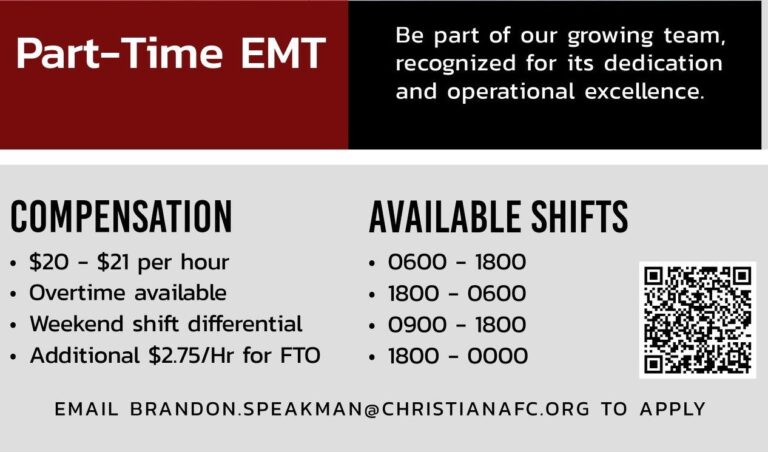 Part-Time EMT

Be part of our growing team, recognized for its dedication and operational excellence.

COMPENSATION

• \$20 - \$21 per hour
• Overtime available
• Weekend shift differential
• Additional \$2.75/Hr for FTO

AVAILABLE SHIFTS

• 0600 - 1800
• 1800 - 0600
• 0900 - 1800
• 1800 - 0000

EMAIL BRANDON.SPEAKMAN@CHRISTIANAFC.ORG TO APPLY